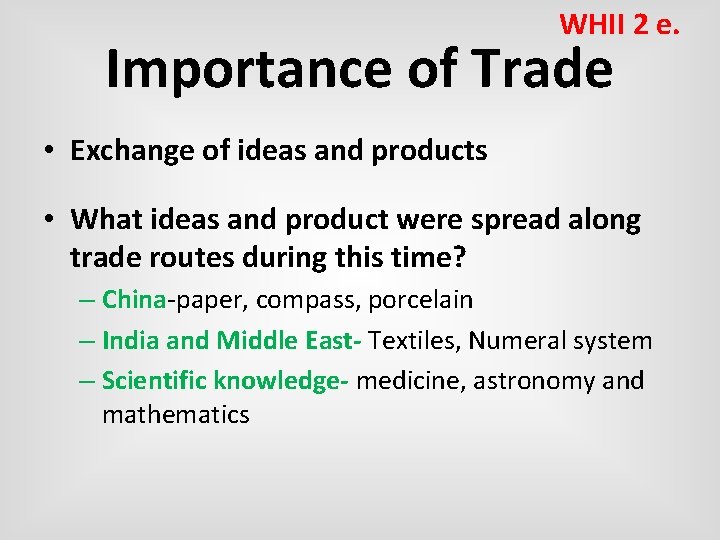 WHII 2 e.

Importance of Trade

• Exchange of ideas and products

• What ideas and product were spread along trade routes during this time?
– China-paper, compass, porcelain
– India and Middle East- Textiles, Numeral system
– Scientific knowledge- medicine, astronomy and mathematics